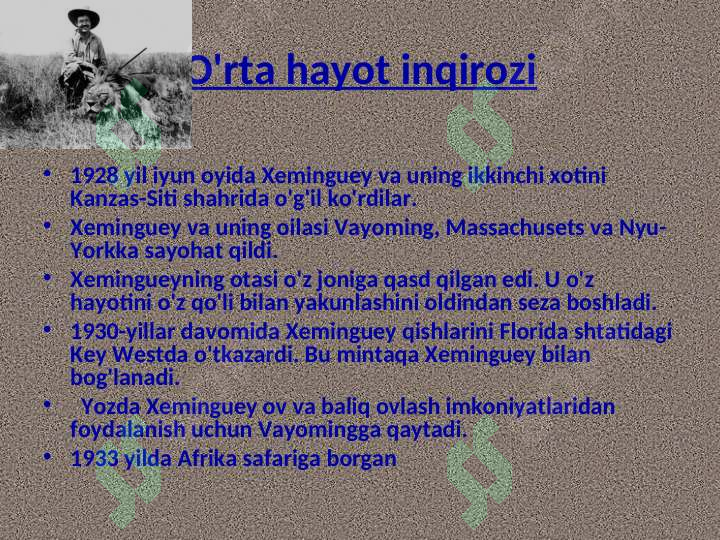 O'rta hayot inqirozi

• 1928 yil iyun oyida Xeminguey va uning ikkinchi xotini Kanzas-Siti shahrida o'g'il ko'rdilar.
• Xeminguey va uning oilasi Vayoming, Massachusets va Nyu-Yorkka sayohat qildi.
• Xemingueyning otasi o'z joniga qasd qilgan edi. U o'z hayotini o'z qo'li bilan yakunlashini oldindan seza boshladi.
• 1930-yillar davomida Xeminguey qishlarini Florida shtatidagi Key Westda o'tkazardi. Bu mintaqa Xeminguey bilan bog'lanadi.
• Yozda Xeminguey ov va baliq ovlash imkoniyatlaridan foydalanish uchun Vayomingga qaytadi.
• 1933 yilda Afrika safariga borgan